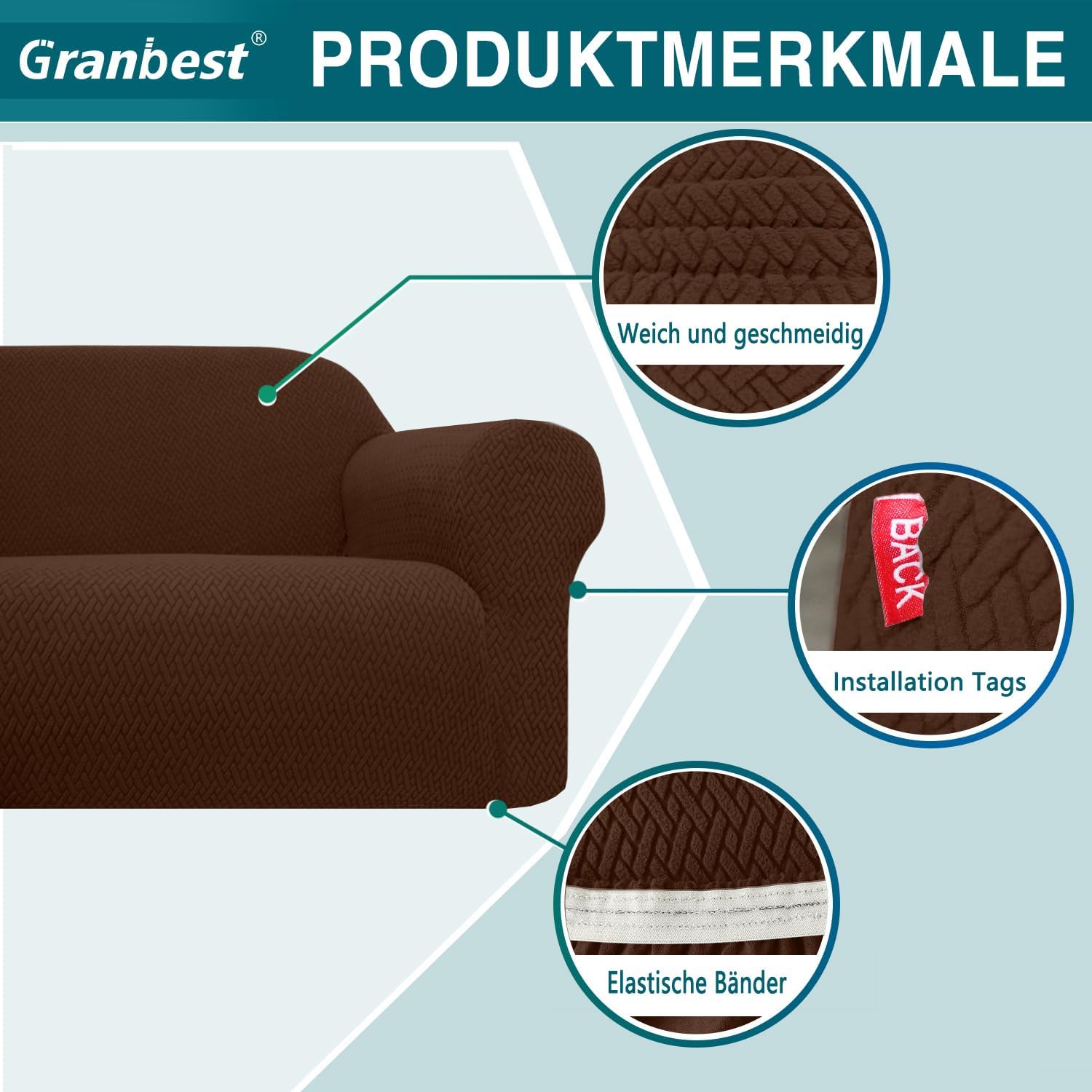 Granbest®

PRODUKTMERKMALE

Weich und geschmeidig

BACK

Installation Tags

Elastische Bänder